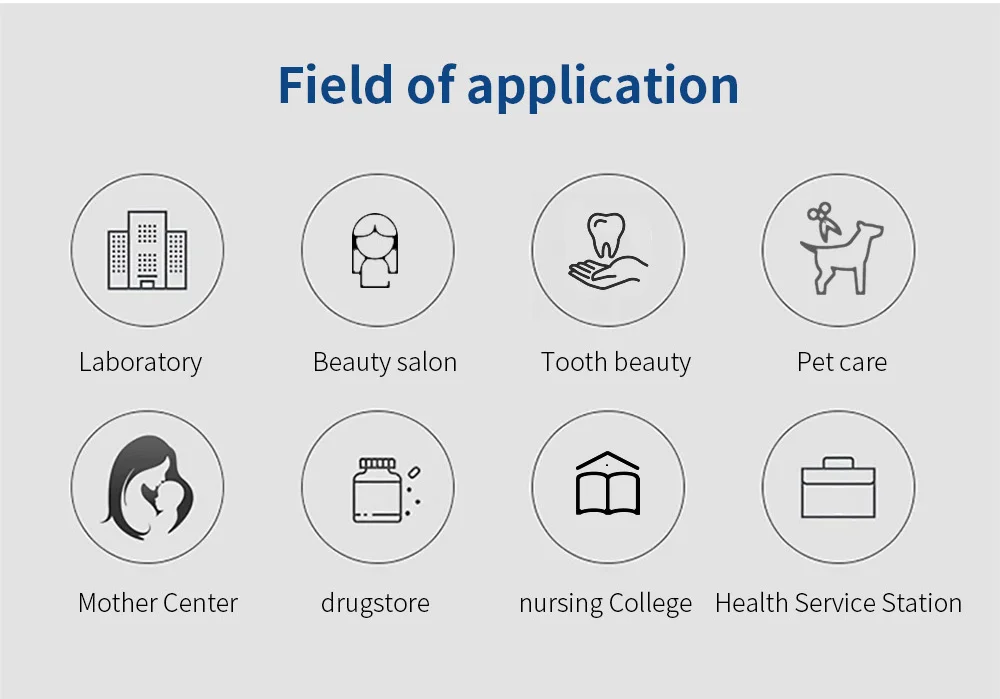 Field of application

Laboratory

Beauty salon

Tooth beauty

Pet care

Mother Center

drugstore

nursing College

Health Service Station